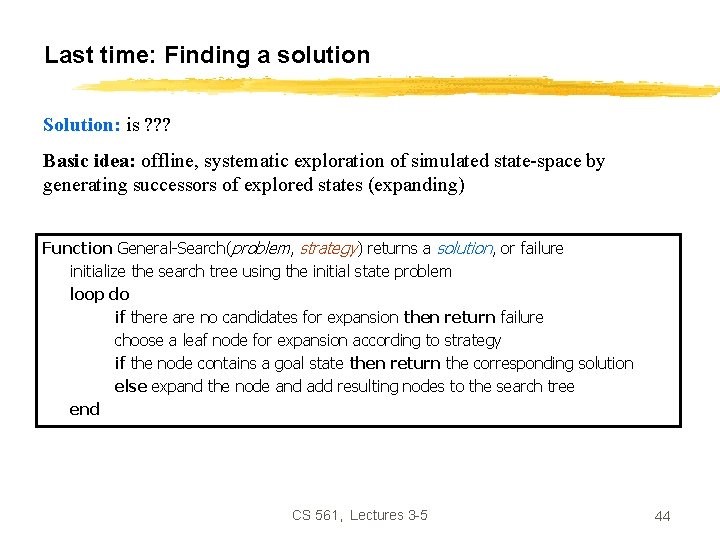 Last time: Finding a solution

Solution: is ???

Basic idea: offline, systematic exploration of simulated state-space by generating successors of explored states (expanding)

Function General-Search(problem, strategy) returns a solution, or failure
initialize the search tree using the initial state problem
loop do
if there are no candidates for expansion then return failure
choose a leaf node for expansion according to strategy
if the node contains a goal state then return the corresponding solution
else expand the node and add resulting nodes to the search tree
end

CS 561, Lectures 3-5

44